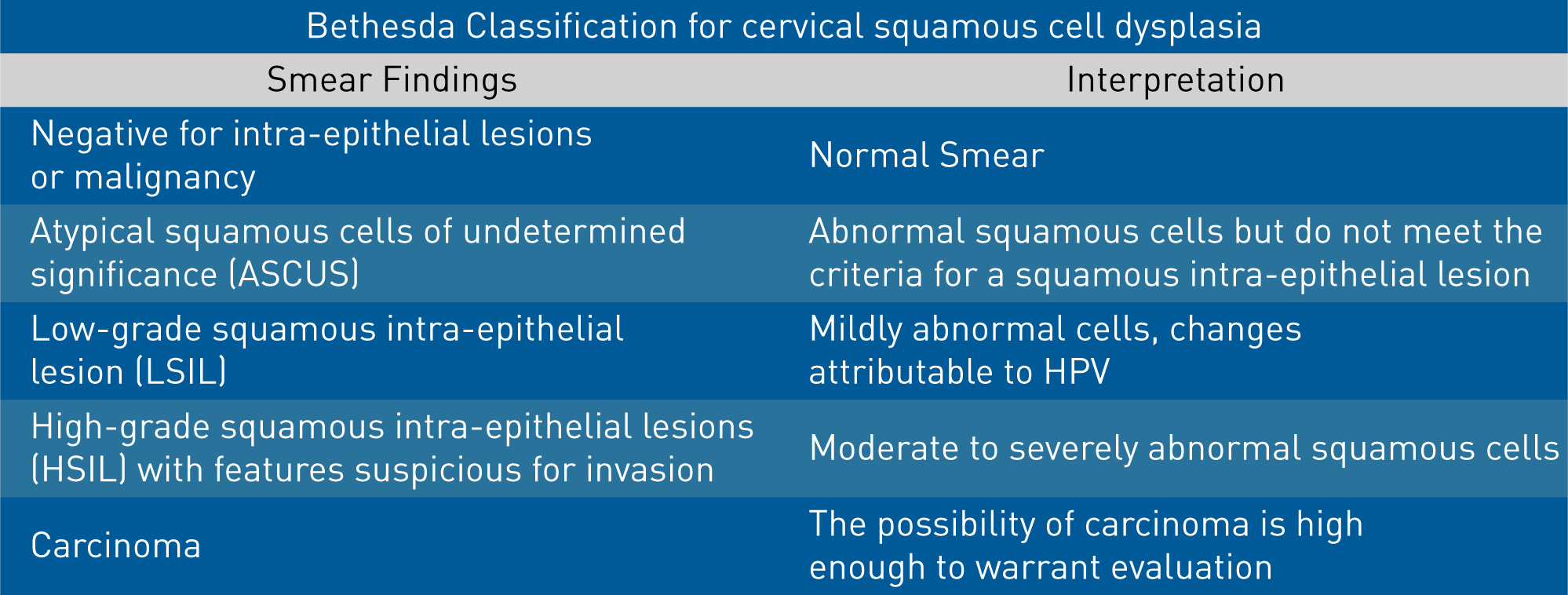 Bethesda Classification for cervical squamous cell dysplasia

| Smear Findings | Interpretation |
|---|---|
| Negative for intra-epithelial lesions or malignancy | Normal Smear |
| Atypical squamous cells of undetermined significance (ASCUS) | Abnormal squamous cells but do not meet the criteria for a squamous intra-epithelial lesion |
| Low-grade squamous intra-epithelial lesion (LSIL) | Mildly abnormal cells, changes attributable to HPV |
| High-grade squamous intra-epithelial lesions (HSIL) with features suspicious for invasion | Moderate to severely abnormal squamous cells |
| Carcinoma | The possibility of carcinoma is high enough to warrant evaluation |